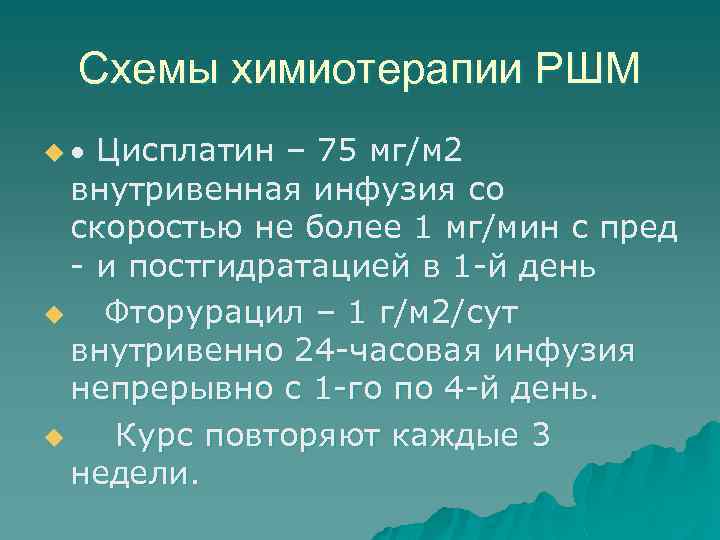 Схемы химиотерапии РШМ

• Цисплатин – 75 мг/м2 внутривенная инфузия со скоростью не более 1 мг/мин с пред - и постгидратацией в 1-й день

Фторурацил – 1 г/м2/сут внутривенно 24-часовая инфузия непрерывно с 1-го по 4-й день.

Курс повторяют каждые 3 недели.